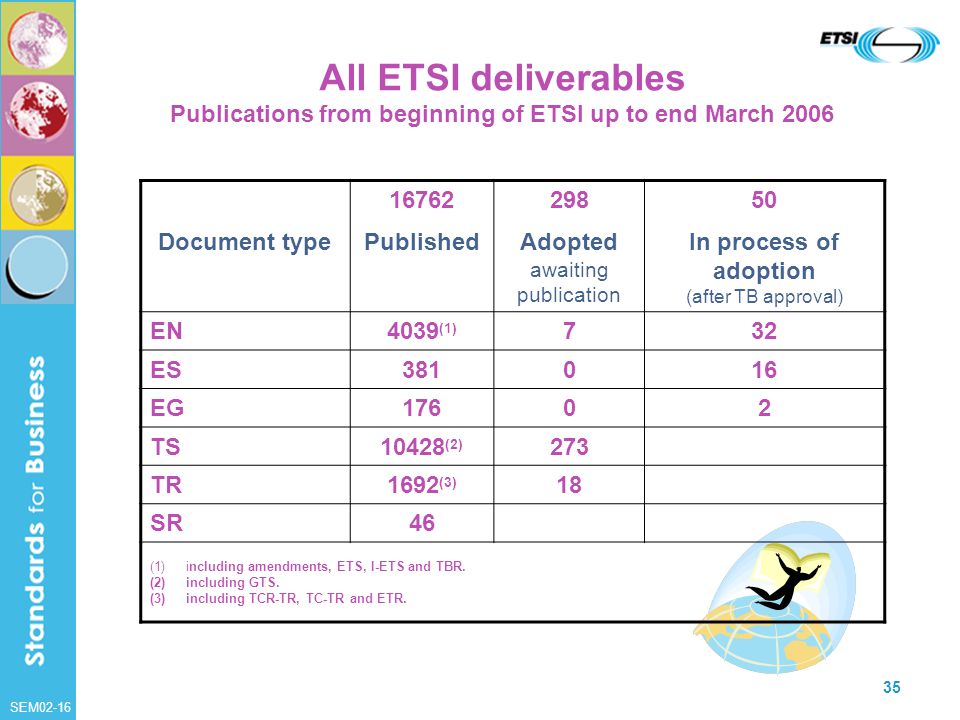 ETSI

All ETSI deliverables
Publications from beginning of ETSI up to end March 2006

| Document type | 16762 Published | 298 Adopted awaiting publication | 50 In process of adoption (after TB approval) |
|---|---|---|---|
| EN | 4039$^{(1)}$ | 7 | 32 |
| ES | 381 | 0 | 16 |
| EG | 176 | 0 | 2 |
| TS | 10428$^{(2)}$ | 273 | |
| TR | 1692$^{(3)}$ | 18 | |
| SR | 46 | | |

(1) including amendments, ETS, I-ETS and TBR.
(2) including GTS.
(3) including TCR-TR, TC-TR and ETR.

Standards for Business

SEM02-16

35